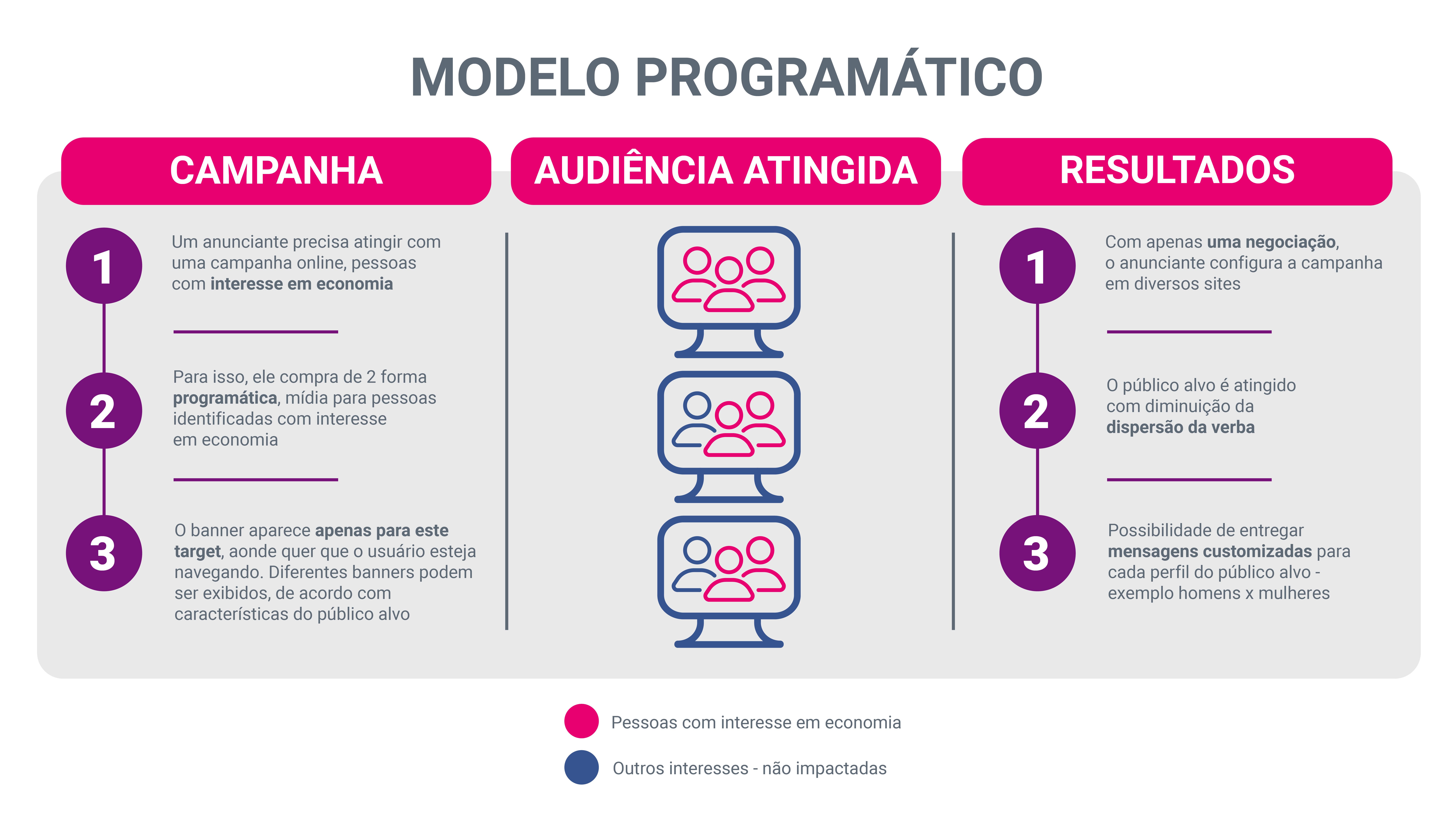 MODELO PROGRAMÁTICO

CAMPANHA

1
Um anunciante precisa atingir com uma campanha online, pessoas com interesse em economia

2
Para isso, ele compra de 2 forma programática, mídia para pessoas identificadas com interesse em economia

3
O banner aparece apenas para este target, aonde quer que o usuário esteja navegando. Diferentes banners podem ser exibidos, de acordo com características do público alvo

AUDIÊNCIA ATINGIDA

RESULTADOS

1
Com apenas uma negociação, o anunciante configura a campanha em diversos sites

2
O público alvo é atingido com diminuição da dispersão da verba

3
Possibilidade de entregar mensagens customizadas para cada perfil do público alvo - exemplo homens x mulheres

Pessoas com interesse em economia

Outros interesses - não impactadas